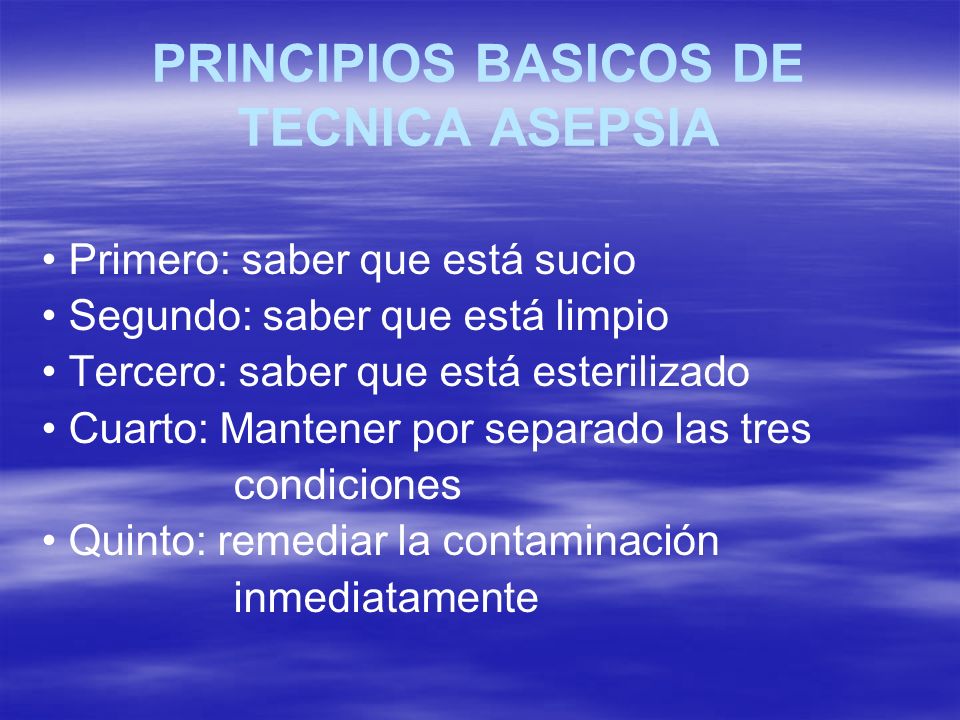 PRINCIPIOS BASICOS DE TECNICA ASEPSIA

• Primero: saber que está sucio
• Segundo: saber que está limpio
• Tercero: saber que está esterilizado
• Cuarto: Mantener por separado las tres condiciones
• Quinto: remediar la contaminación inmediatamente